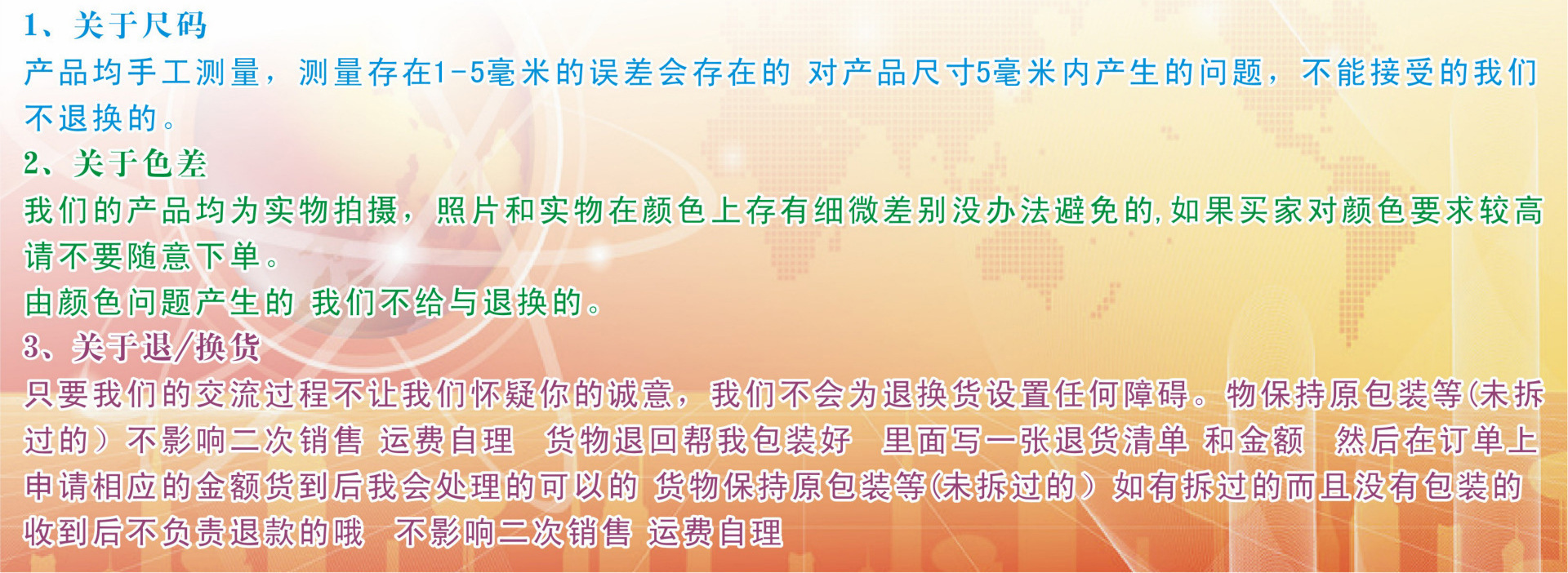 1、关于尺码
产品均手工测量，测量存在1-5毫米的误差会存在的 对产品尺寸5毫米内产生的问题，不能接受的我们不退换的。
2、关于色差
我们的产品均为实物拍摄，照片和实物在颜色上存有细微差别没办法避免的,如果买家对颜色要求较高请不要随意下单。
由颜色问题产生的 我们不给与退换的。
3、关于退/换货
只要我们的交流过程不让我们怀疑你的诚意，我们不会为退换货设置任何障碍。物保持原包装等(未拆过的）不影响二次销售 运费自理 货物退回帮我包装好 里面写一张退货清单 和金额 然后在订单上申请相应的金额货到后我会处理的可以的 货物保持原包装等(未拆过的）如有拆过的而且没有包装的收到后不负责退款的哦 不影响二次销售 运费自理